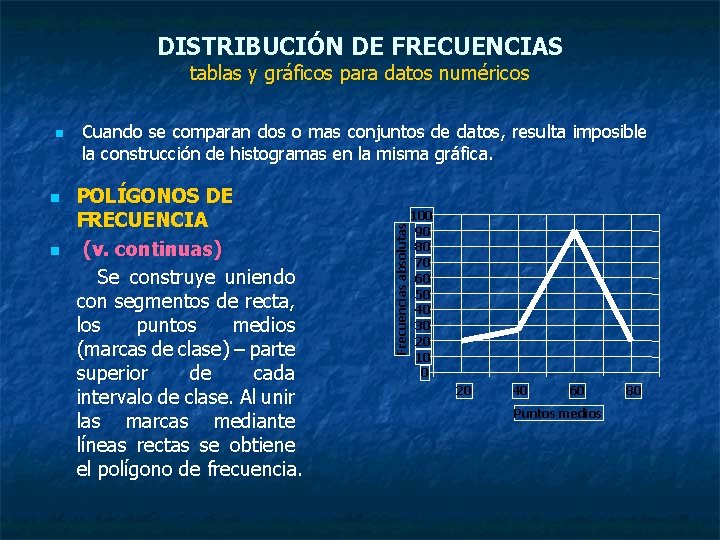 DISTRIBUCIÓN DE FRECUENCIAS
tablas y gráficos para datos numéricos

Cuando se comparan dos o mas conjuntos de datos, resulta imposible la construcción de histogramas en la misma gráfica.

POLÍGONOS DE FRECUENCIA

(v. continuas)

Se construye uniendo con segmentos de recta, los puntos medios (marcas de clase) – parte superior de cada intervalo de clase. Al unir las marcas mediante líneas rectas se obtiene el polígono de frecuencia.

Frecuencias absolutas
100
90
80
70
60
50
40
30
20
10
0
20
40
60
80
Puntos medios